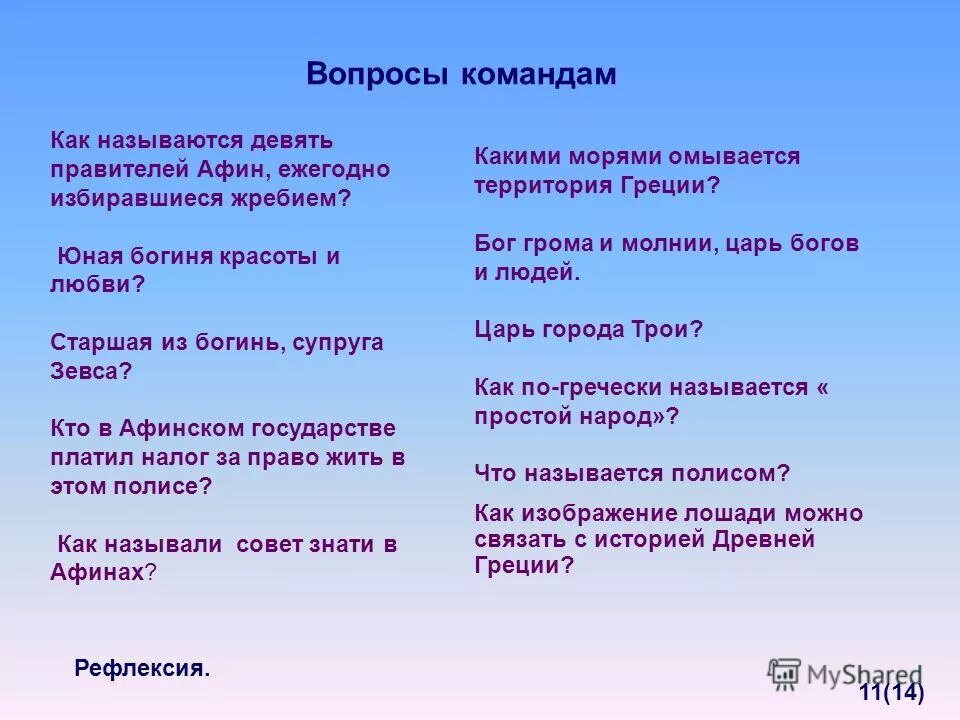 Вопросы командам

Как называются девять правителей Афин, ежегодно избиравшиеся жребием?

Юная богиня красоты и любви?

Старшая из богинь, супруга Зевса?

Кто в Афинском государстве платил налог за право жить в этом полисе?

Как называли совет знати в Афинах?

Какими морями омывается территория Греции?

Бог грома и молнии, царь богов и людей.

Царь города Трои?

Как по-гречески называется « простой народ»?

Что называется полисом?

Как изображение лошади можно связать с историей Древней Греции?

Рефлексия.

MyShared

11(14)